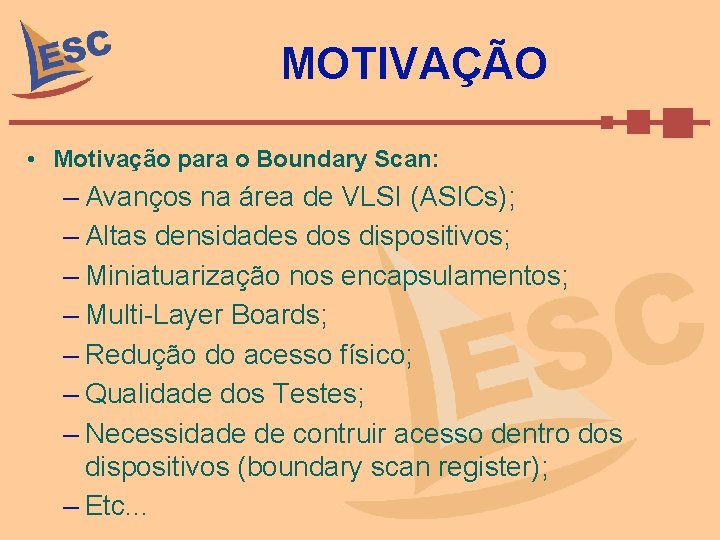 ESC

MOTIVAÇÃO

• Motivação para o Boundary Scan:
– Avanços na área de VLSI (ASICs);
– Altas densidades dos dispositivos;
– Miniatuarização nos encapsulamentos;
– Multi-Layer Boards;
– Redução do acesso físico;
– Qualidade dos Testes;
– Necessidade de contruir acesso dentro dos dispositivos (boundary scan register);
– Etc...

ESC